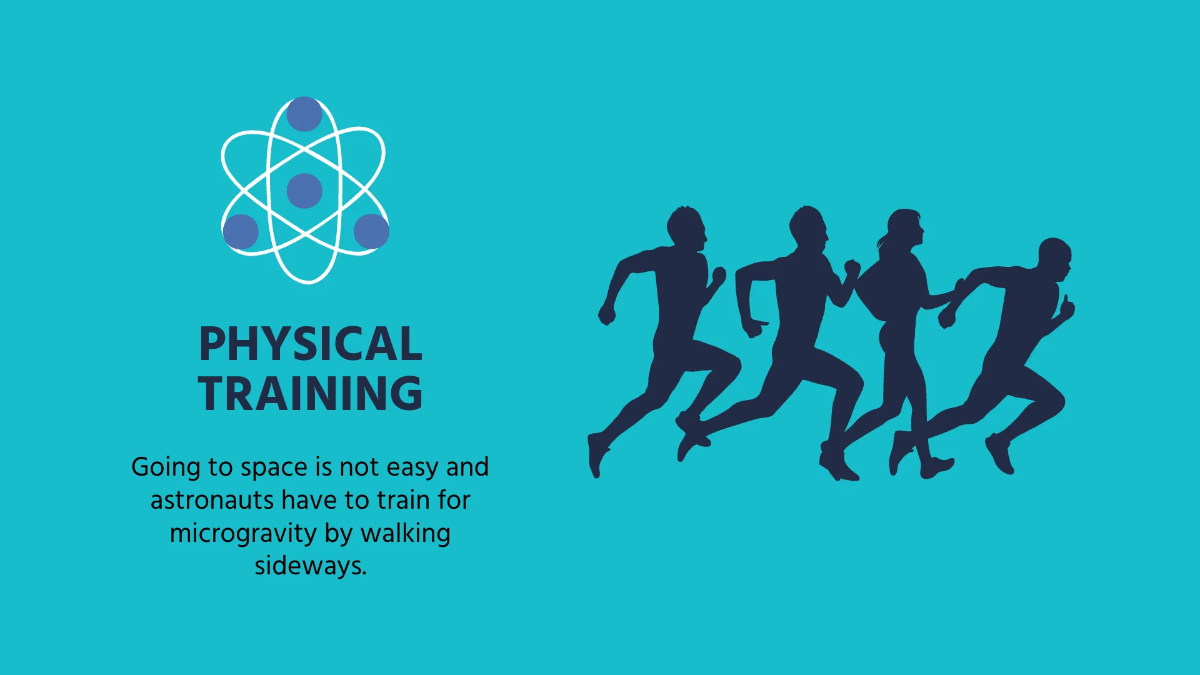 PHYSICAL TRAINING

Going to space is not easy and astronauts have to train for microgravity by walking sideways.